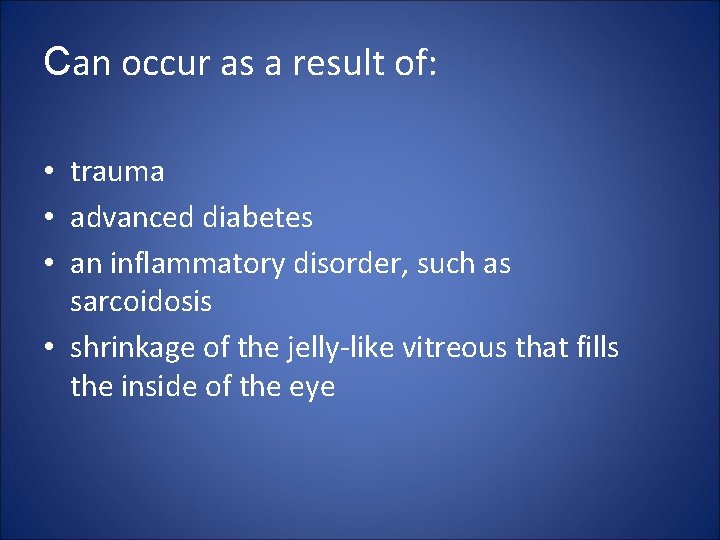 Can occur as a result of:

• trauma
• advanced diabetes
• an inflammatory disorder, such as sarcoidosis
• shrinkage of the jelly-like vitreous that fills the inside of the eye